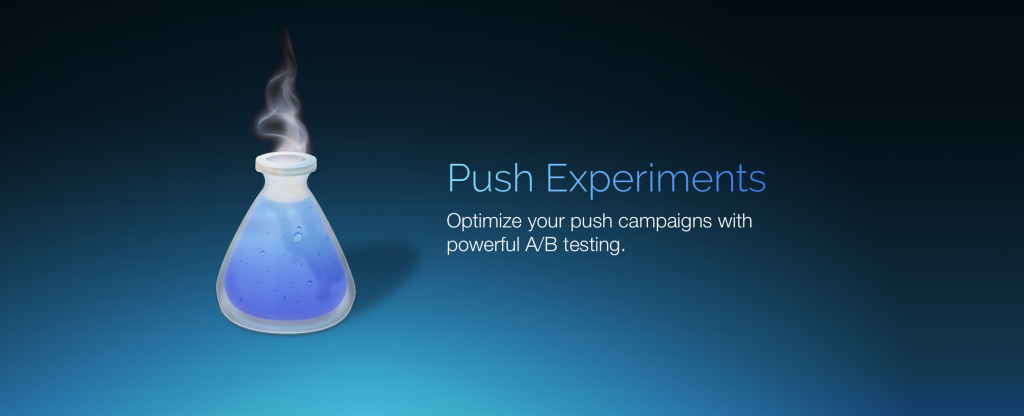 Push Experiments

Optimize your push campaigns with powerful A/B testing.